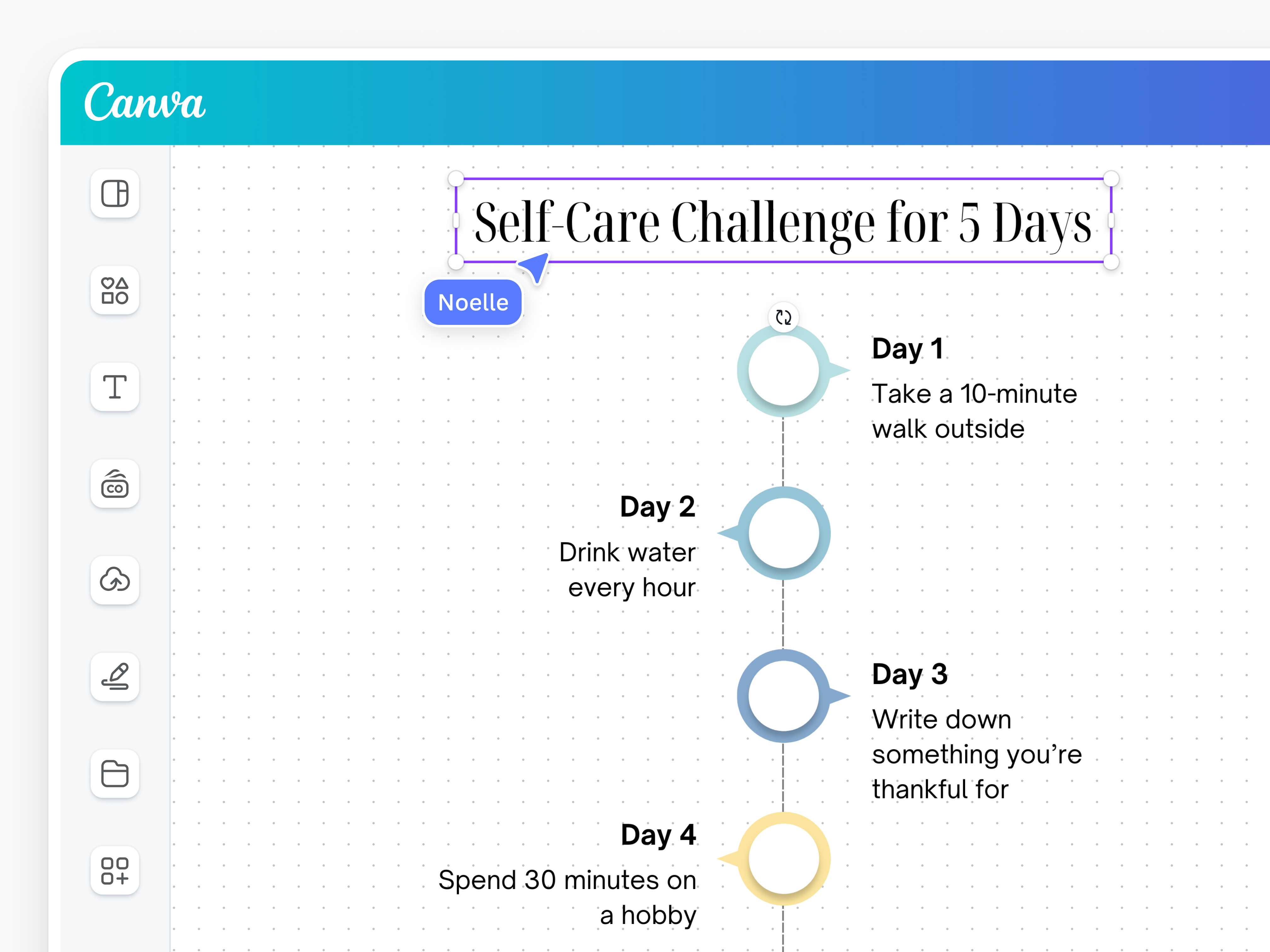 Canva

Self-Care Challenge for 5 Days

Noelle

Day 1
Take a 10-minute walk outside

Day 2
Drink water every hour

Day 3
Write down something you’re thankful for

Day 4
Spend 30 minutes on a hobby